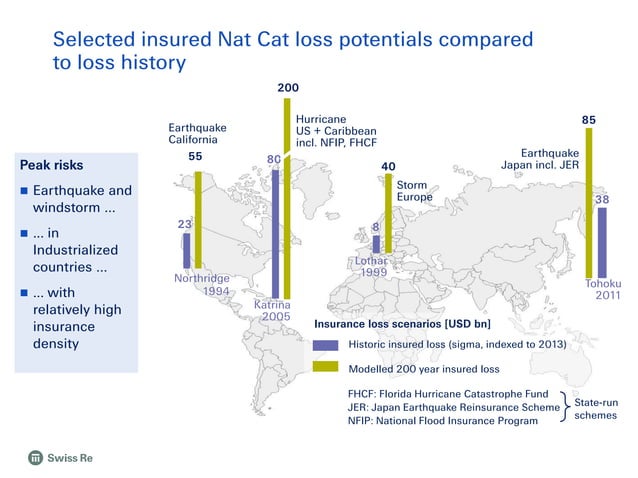 Selected insured Nat Cat loss potentials compared to loss history

Peak risks

■ Earthquake and windstorm ...

■ ... in Industrialized countries ...

■ ... with relatively high insurance density

Earthquake California

55

23

Northridge 1994

200

Hurricane US + Caribbean incl. NFIP, FHCF

80

Katrina 2005

40

Storm Europe

8

Lothar 1999

85

Earthquake Japan incl. JER

38

Tohoku 2011

Insurance loss scenarios [USD bn]

Historic insured loss (sigma, indexed to 2013)

Modelled 200 year insured loss

FHCF: Florida Hurricane Catastrophe Fund
JER: Japan Earthquake Reinsurance Scheme
NFIP: National Flood Insurance Program

State-run schemes

Swiss Re